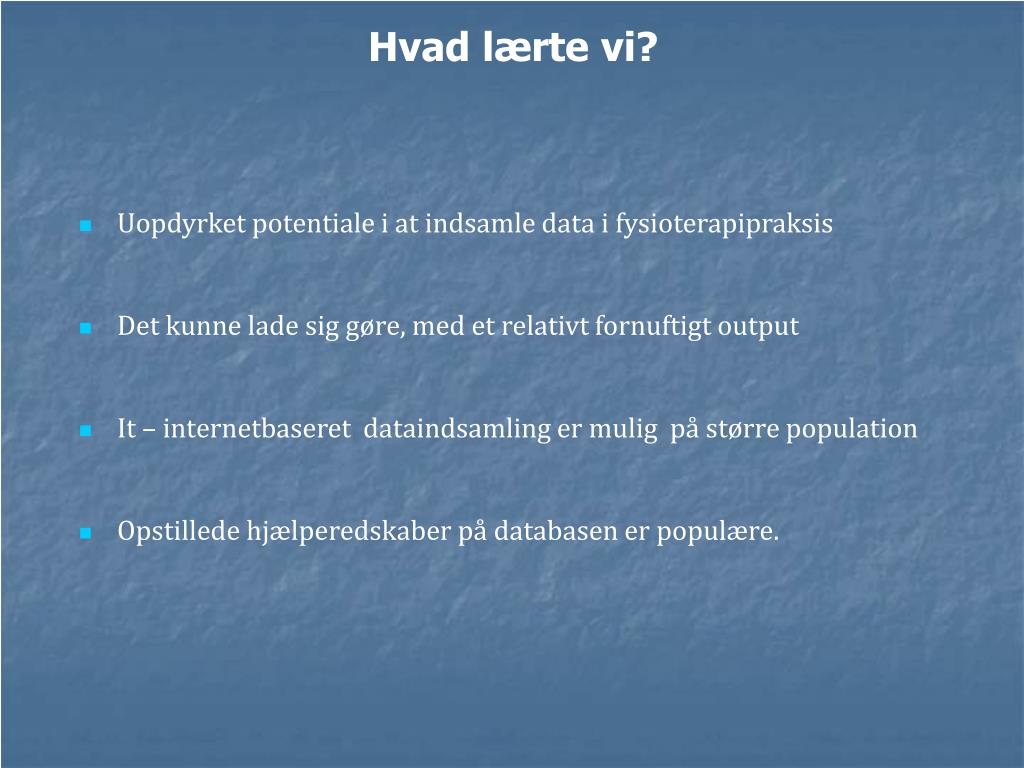 Hvad lærte vi?

Uopdyrket potentiale i at indsamle data i fysioterapipraksis

Det kunne lade sig gøre, med et relativt fornuftigt output

It – internetbaseret  dataindsamling er mulig  på større population

Opstillede hjælperedskaber på databasen er populære.